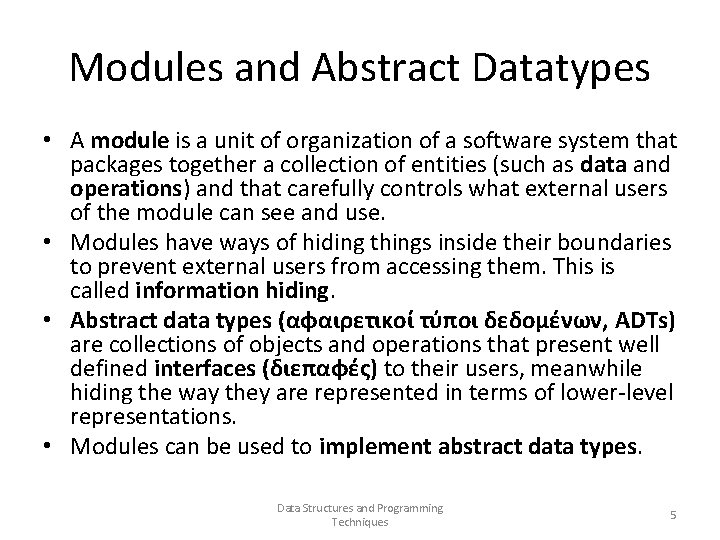 Modules and Abstract Datatypes

• A module is a unit of organization of a software system that packages together a collection of entities (such as data and operations) and that carefully controls what external users of the module can see and use.

• Modules have ways of hiding things inside their boundaries to prevent external users from accessing them. This is called information hiding.

• Abstract data types (αφαιρετικοί τύποι δεδομένων, ADTs) are collections of objects and operations that present well defined interfaces (διεπαφές) to their users, meanwhile hiding the way they are represented in terms of lower-level representations.

• Modules can be used to implement abstract data types.

Data Structures and Programming Techniques

5